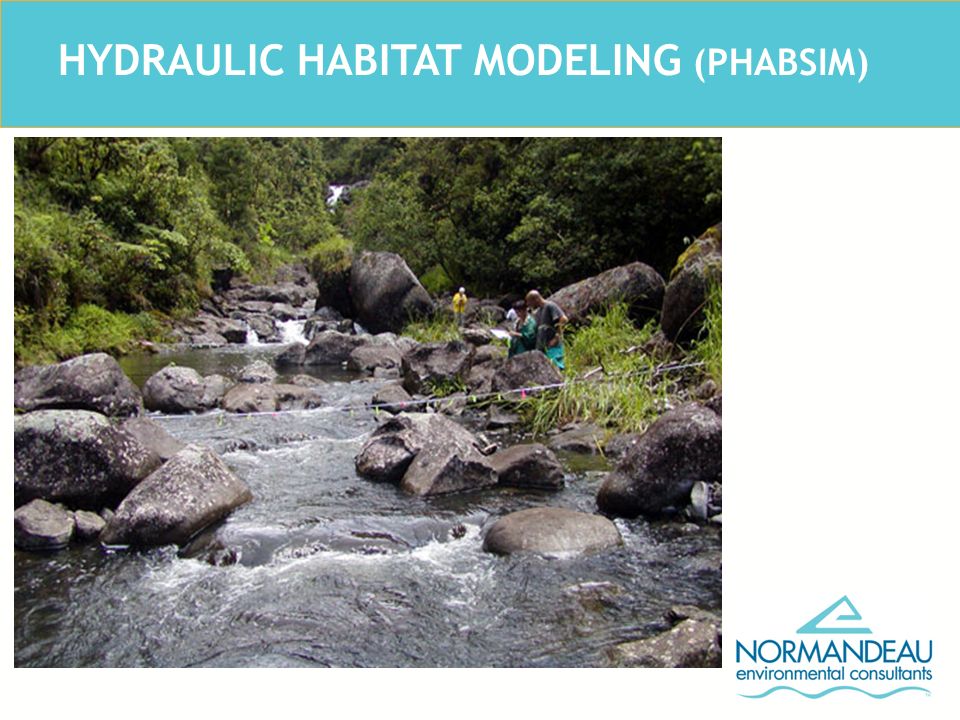 HYDRAULIC HABITAT MODELING (PHABSIM)

NORMANDEAU
environmental consultants